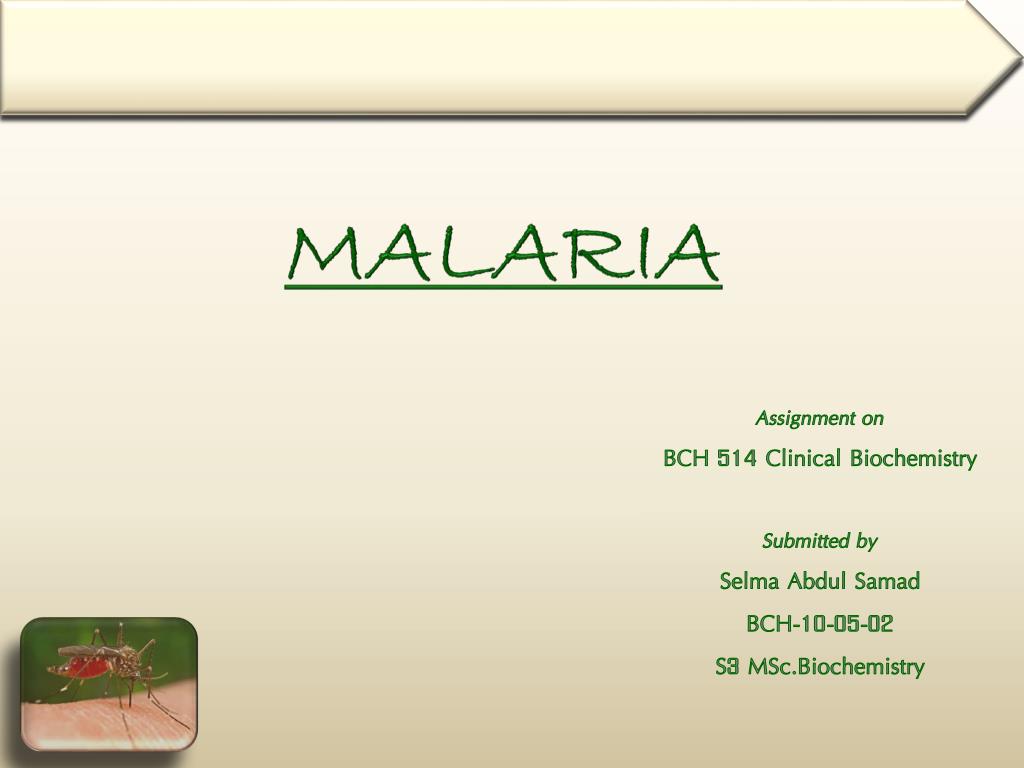 MALARIA

Assignment on

BCH 514 Clinical Biochemistry

Submitted by

Selma Abdul Samad

BCH-10-05-02

S3 MSc.Biochemistry